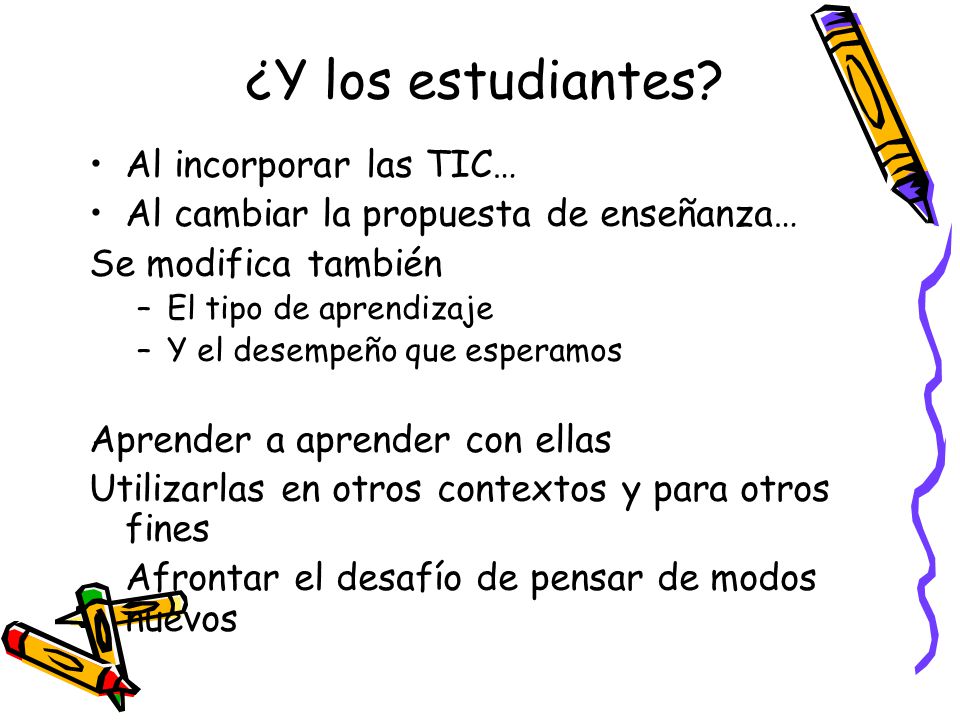 ¿Y los estudiantes?

• Al incorporar las TIC…
• Al cambiar la propuesta de enseñanza…

Se modifica también
– El tipo de aprendizaje
– Y el desempeño que esperamos

Aprender a aprender con ellas

Utilizarlas en otros contextos y para otros fines

Afrontar el desafío de pensar de modos nuevos